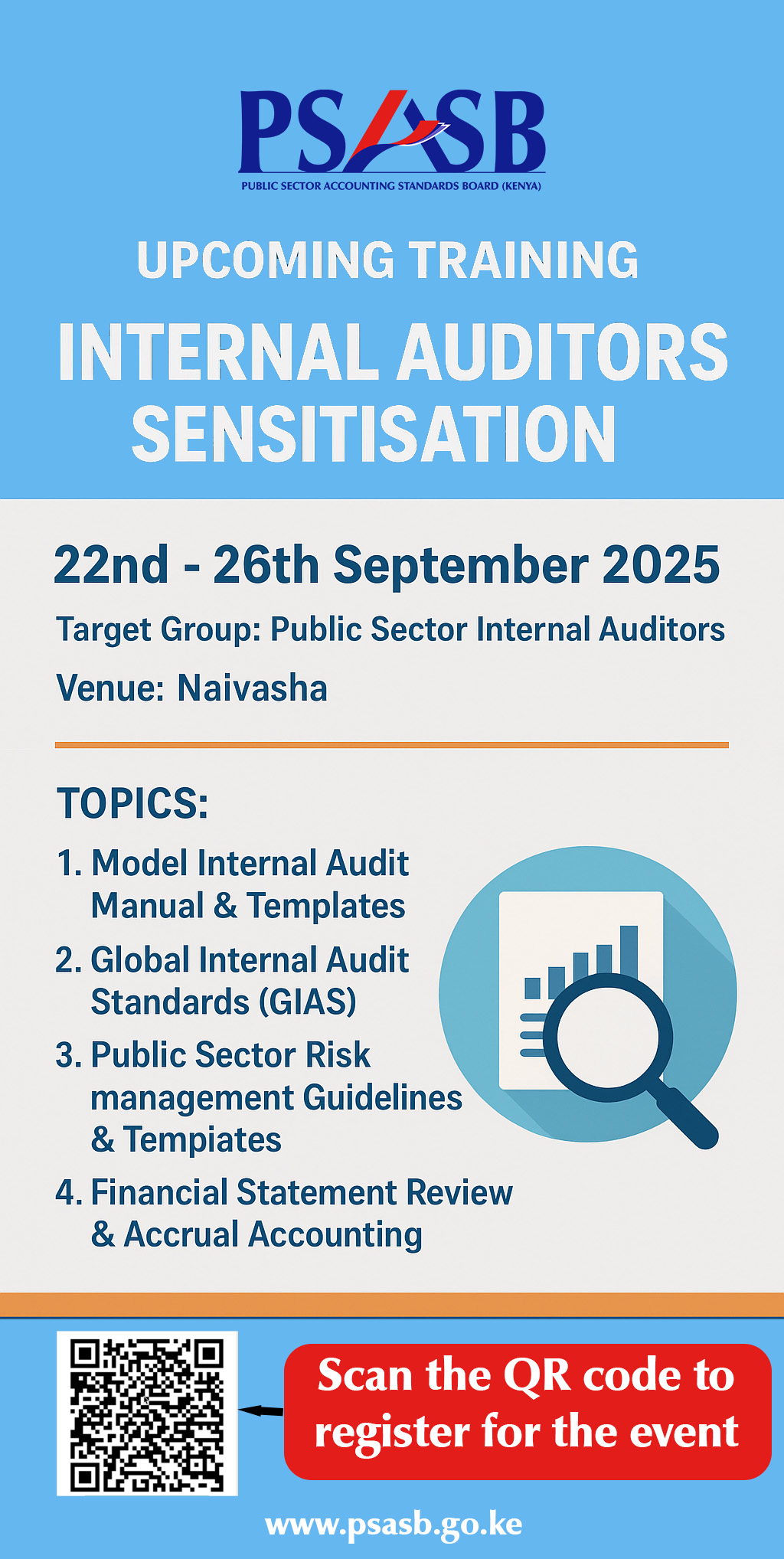 PSASB
PUBLIC SECTOR ACCOUNTING STANDARDS BOARD (KENYA)

UPCOMING TRAINING

INTERNAL AUDITORS SENSITISATION

22nd - 26th September 2025

Target Group: Public Sector Internal Auditors

Venue: Naivasha

TOPICS:

1. Model Internal Audit Manual & Templates
2. Global Internal Audit Standards (GIAS)
3. Public Sector Risk management Guidelines & Tempiates
4. Financial Statement Review & Accrual Accounting

Scan the QR code to register for the event

www.psasb.go.ke